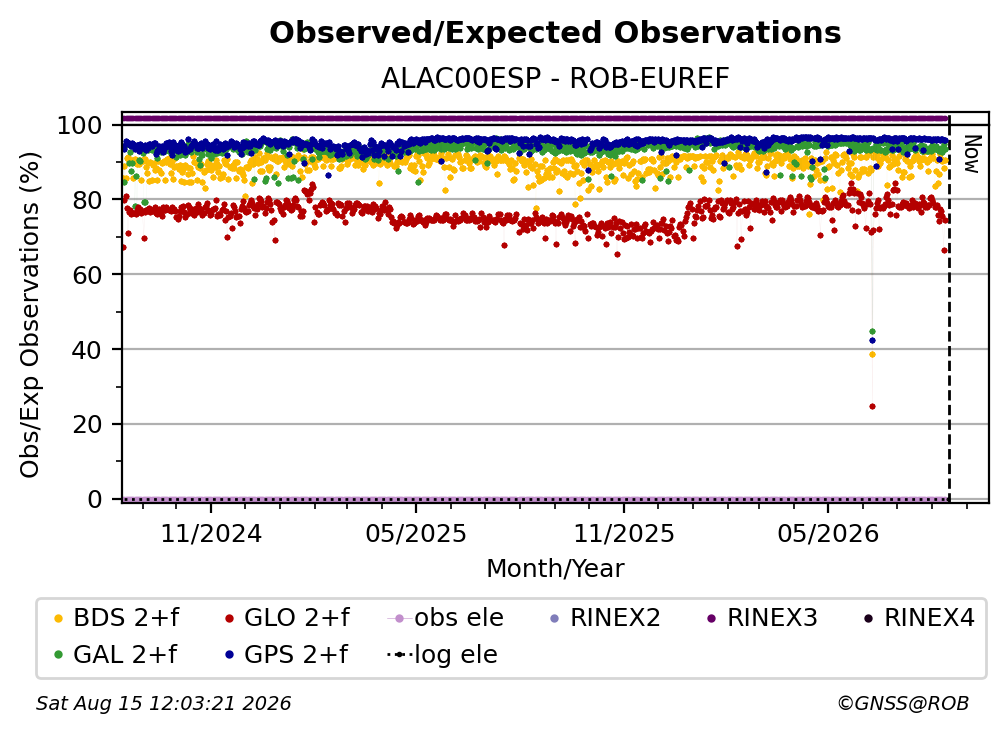 Observed/Expected Observations

ALAC00ESP - ROB-EUREF

Obs/Exp Observations (%)

100
80
60
40
20
0

Now

11/2024
05/2025
11/2025
05/2026

Month/Year

BDS 2+f
GLO 2+f
obs ele
RINEX2
RINEX3
RINEX4
GAL 2+f
GPS 2+f
log ele

Sat Aug 15 12:03:21 2026

©GNSS@ROB